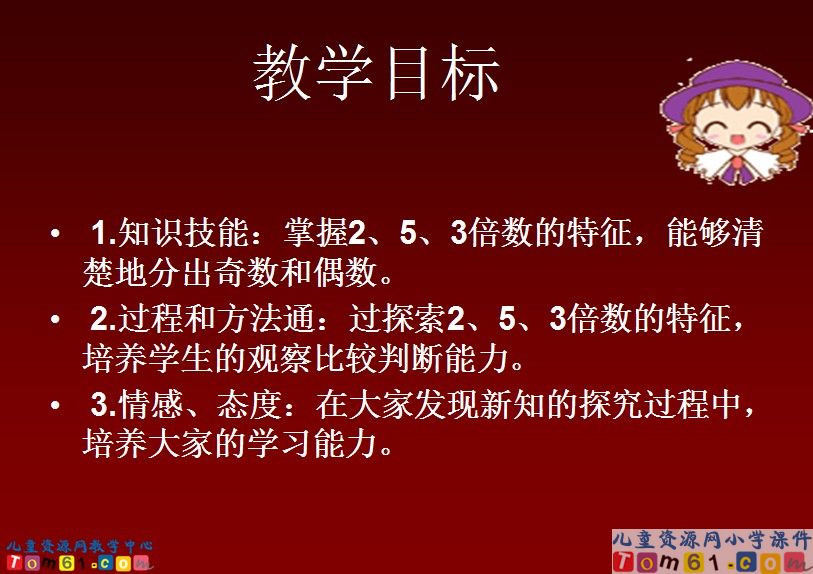 教学目标

• 1.知识技能：掌握2、5、3倍数的特征，能够清楚地分出奇数和偶数。

• 2.过程和方法通：过探索2、5、3倍数的特征，培养学生的观察比较判断能力。

• 3.情感、态度：在大家发现新知的探究过程中，培养大家的学习能力。

儿童资源网教学中心
Tom61.com

儿童资源网小学课件
Tom61.com